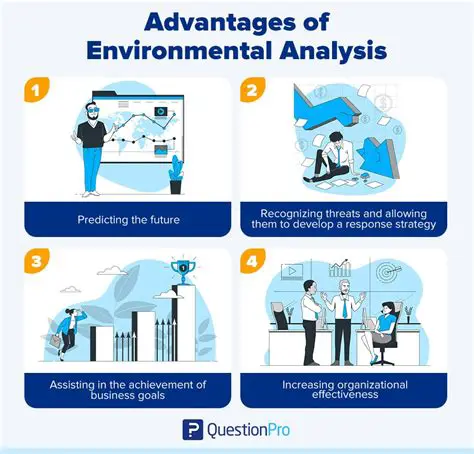 Advantages of Environmental Analysis

1

Predicting the future

2

Recognizing threats and allowing them to develop a response strategy

3

1

Assisting in the achievement of business goals

4

Increasing organizational effectiveness

QuestionPro